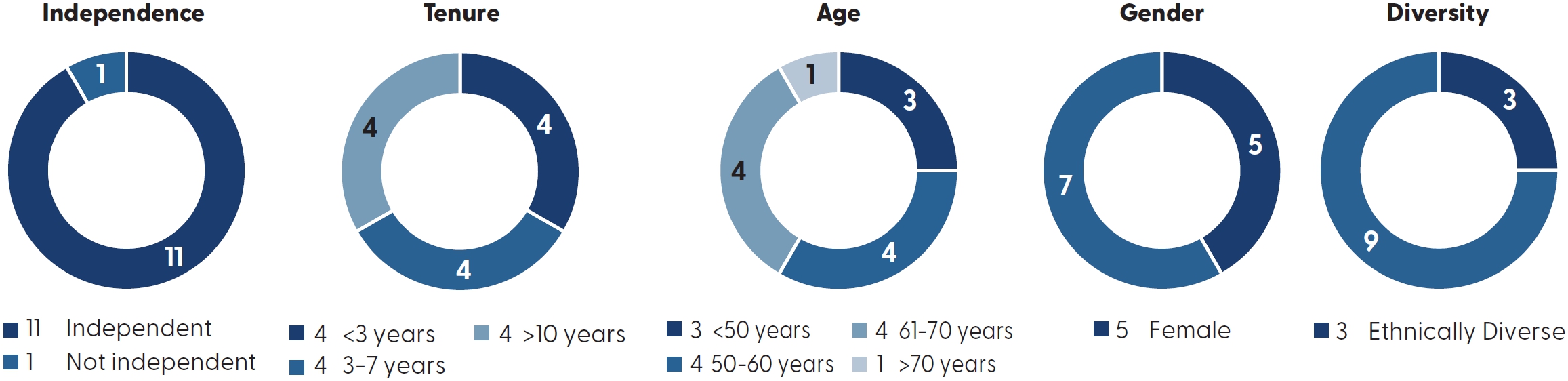 Independence

1
11

11 Independent
1 Not independent

Tenure

4
4
4

4 <3 years
4 3-7 years
4 >10 years

Age

1
3
4
4

3 <50 years
4 50-60 years
4 61-70 years
1 >70 years

Gender

5
7

5 Female

Diversity

3
9

3 Ethnically Diverse